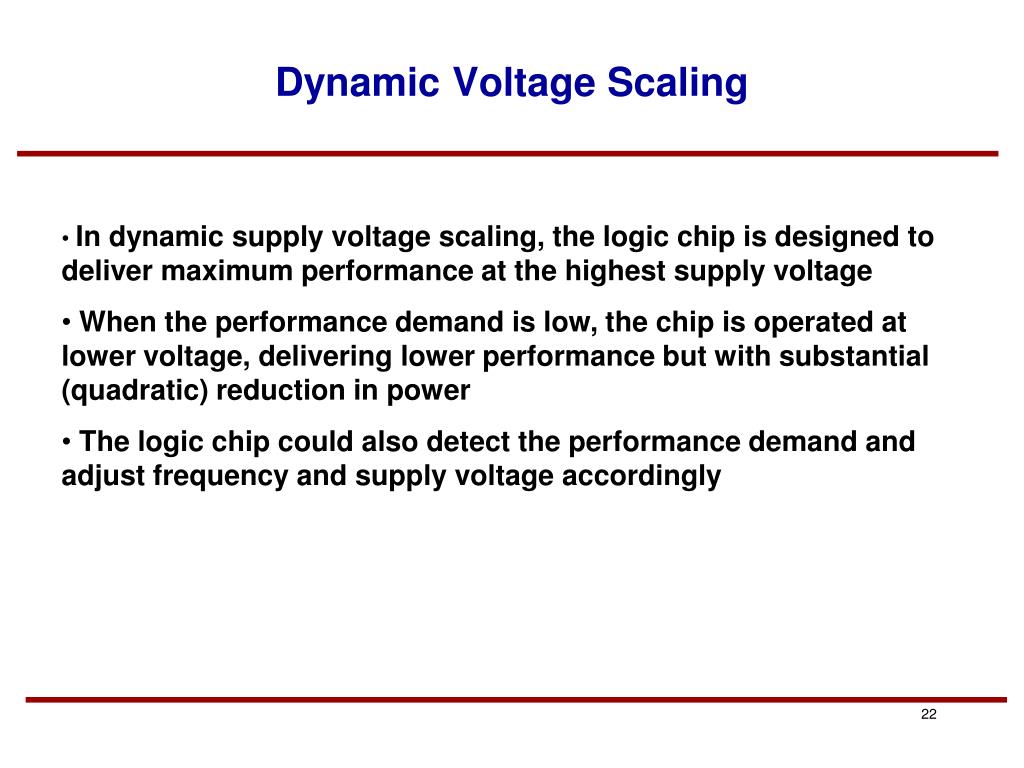 Dynamic Voltage Scaling

• In dynamic supply voltage scaling, the logic chip is designed to deliver maximum performance at the highest supply voltage

• When the performance demand is low, the chip is operated at lower voltage, delivering lower performance but with substantial (quadratic) reduction in power

• The logic chip could also detect the performance demand and adjust frequency and supply voltage accordingly

22